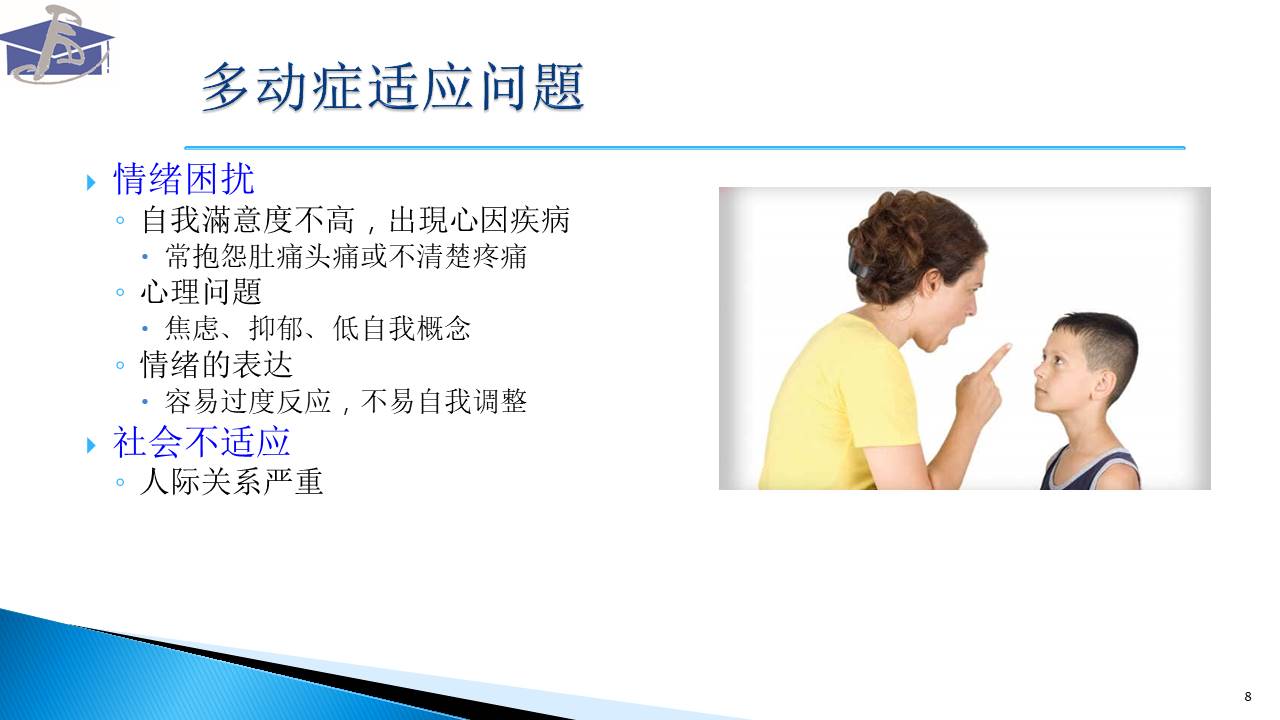 多动症适应问题

情绪困扰

自我滿意度不高，出現心因疾病

常抱怨肚痛头痛或不清楚疼痛

心理问题

焦虑、抑郁、低自我概念

情绪的表达

容易过度反应，不易自我调整

社会不适应

人际关系严重

8